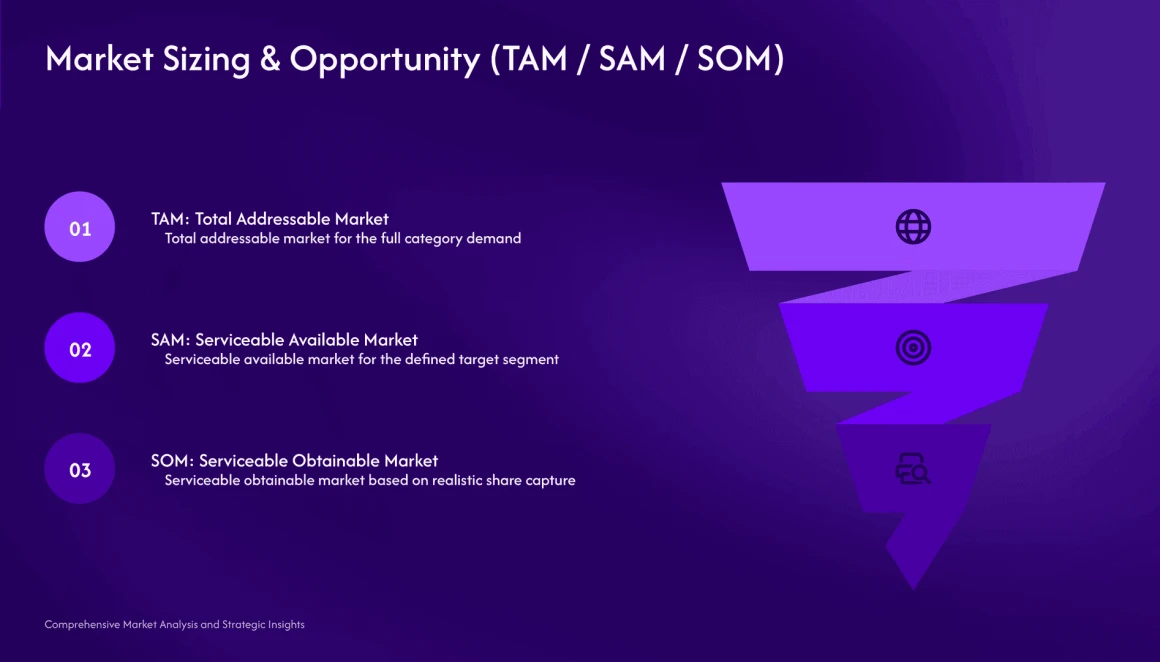 Market Sizing & Opportunity (TAM / SAM / SOM)

01

TAM: Total Addressable Market
Total addressable market for the full category demand

02

SAM: Serviceable Available Market
Serviceable available market for the defined target segment

03

SOM: Serviceable Obtainable Market
Serviceable obtainable market based on realistic share capture

Comprehensive Market Analysis and Strategic Insights